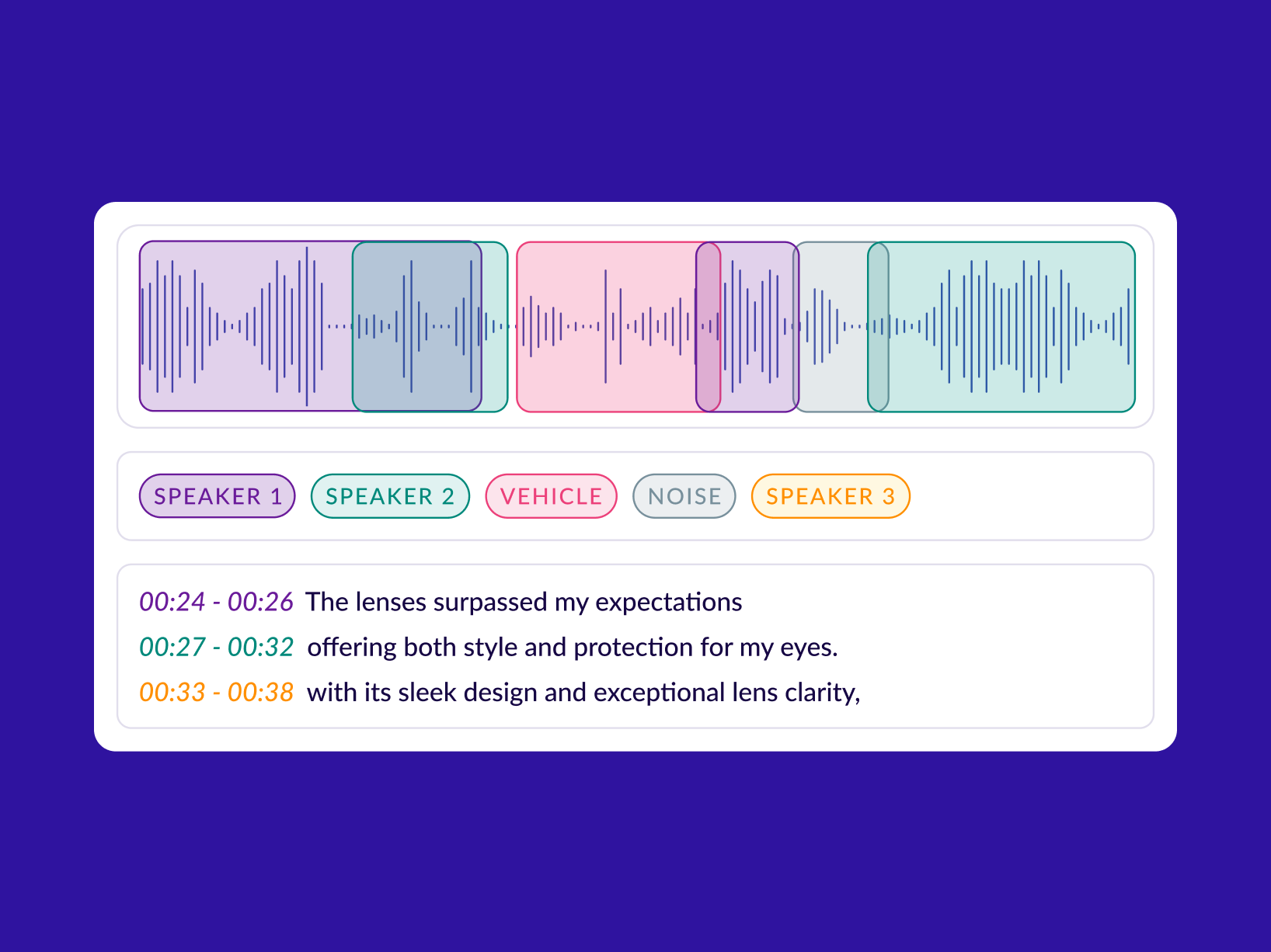 SPEAKER 1 SPEAKER 2 VEHICLE NOISE SPEAKER 3

00:24 - 00:26 The lenses surpassed my expectations
00:27 - 00:32 offering both style and protection for my eyes.
00:33 - 00:38 with its sleek design and exceptional lens clarity,